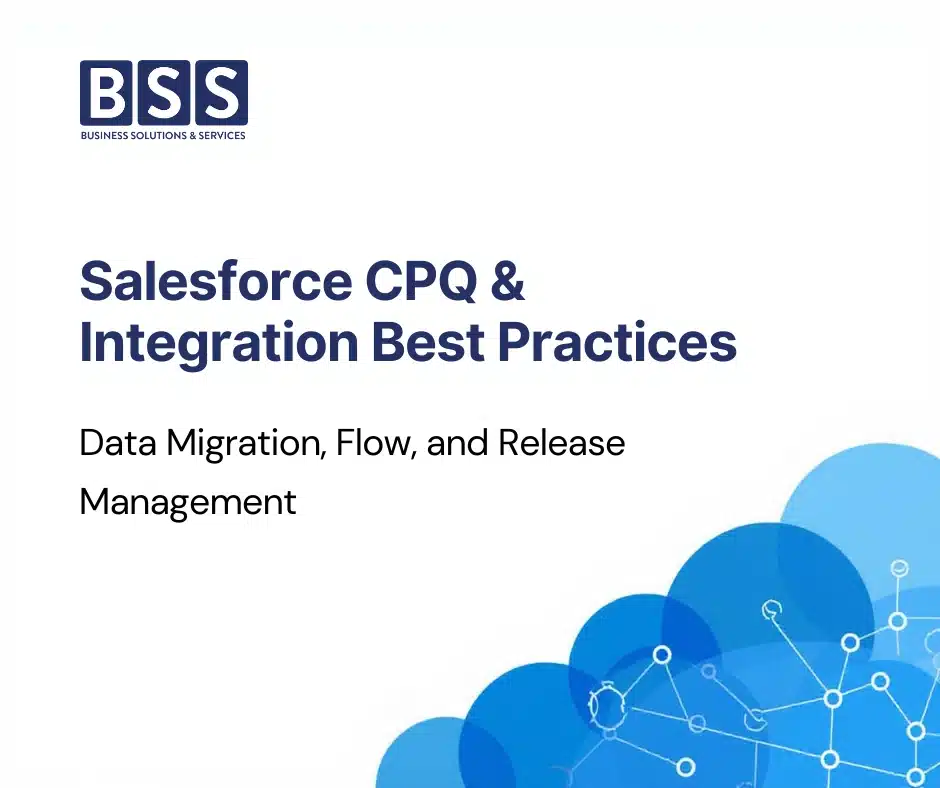 BSS
BUSINESS SOLUTIONS & SERVICES

Salesforce CPQ & Integration Best Practices

Data Migration, Flow, and Release Management